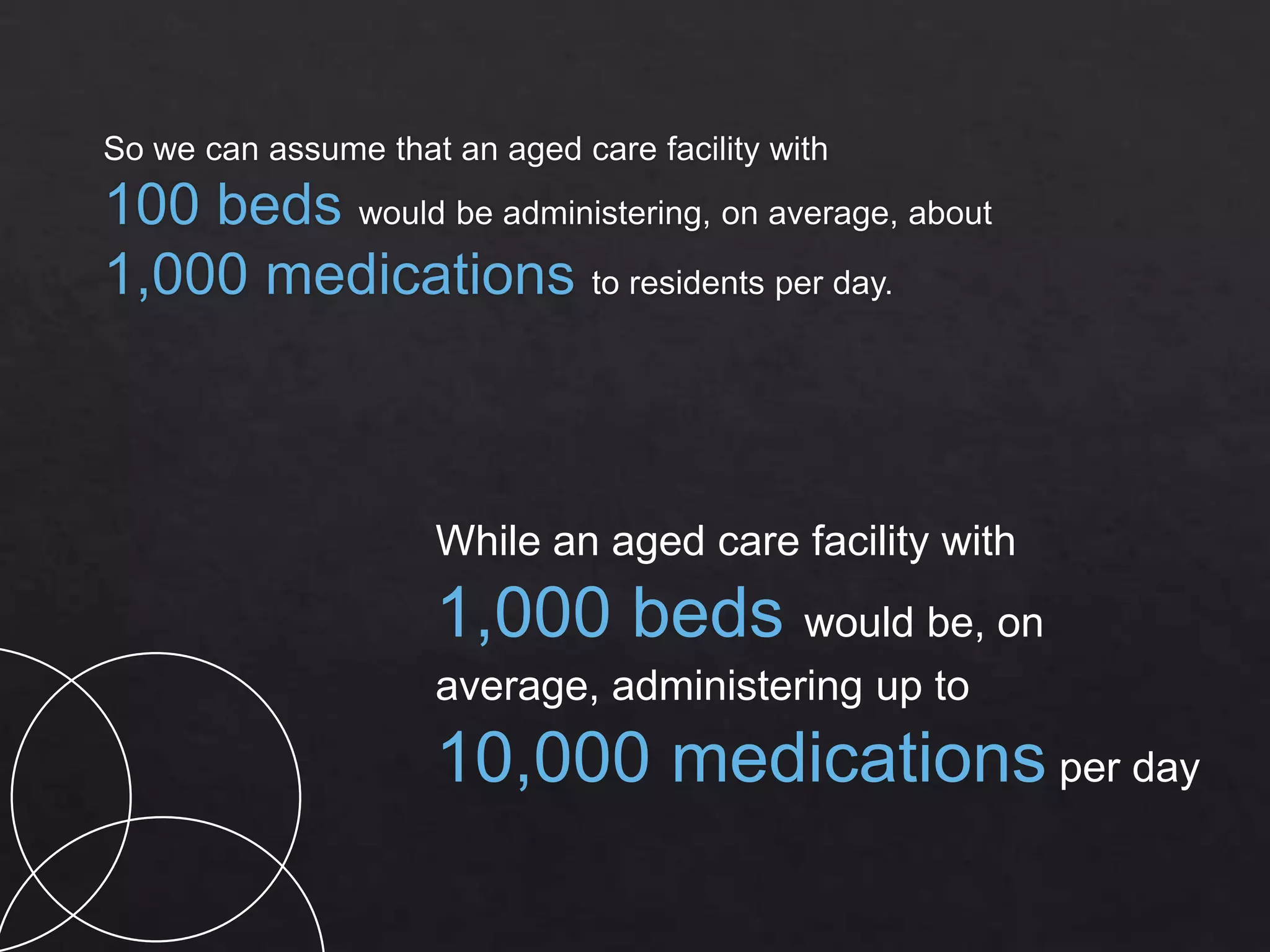 So we can assume that an aged care facility with 100 beds would be administering, on average, about 1,000 medications to residents per day.

While an aged care facility with 1,000 beds would be, on average, administering up to 10,000 medications per day